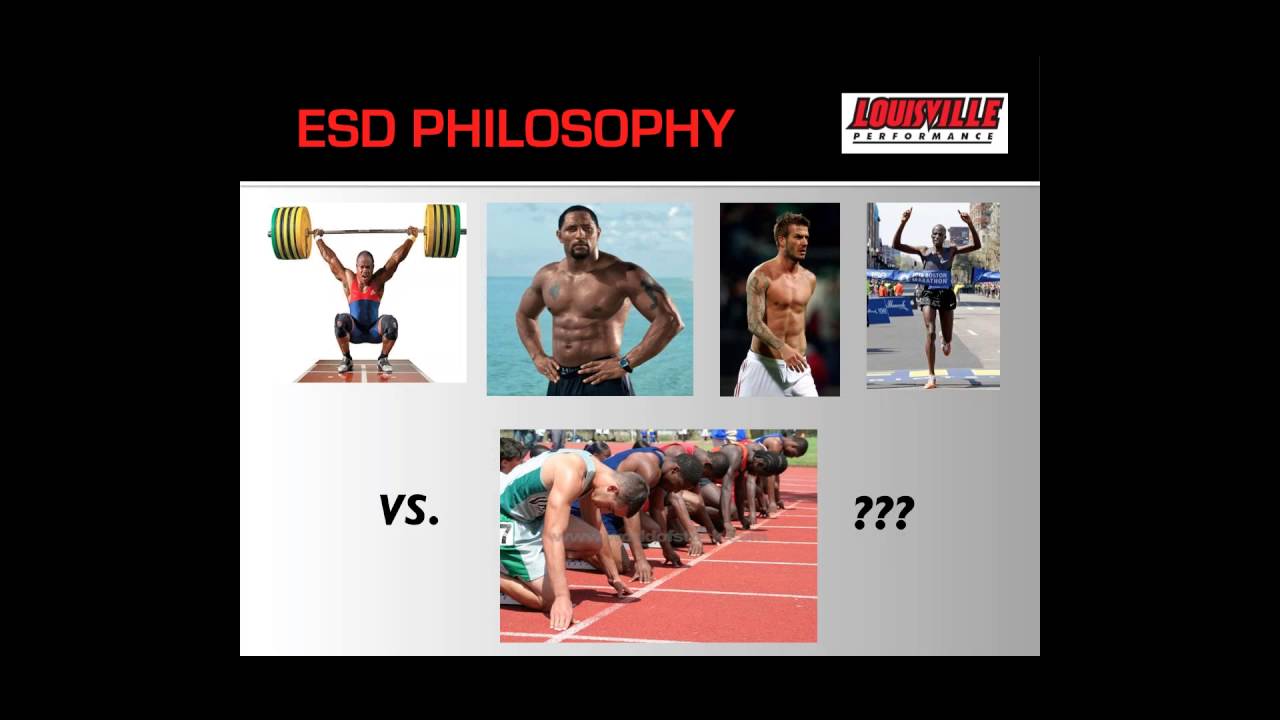 ESD PHILOSOPHY

LOUISVILLE
PERFORMANCE

BOSTON MARATHON

VS.

???